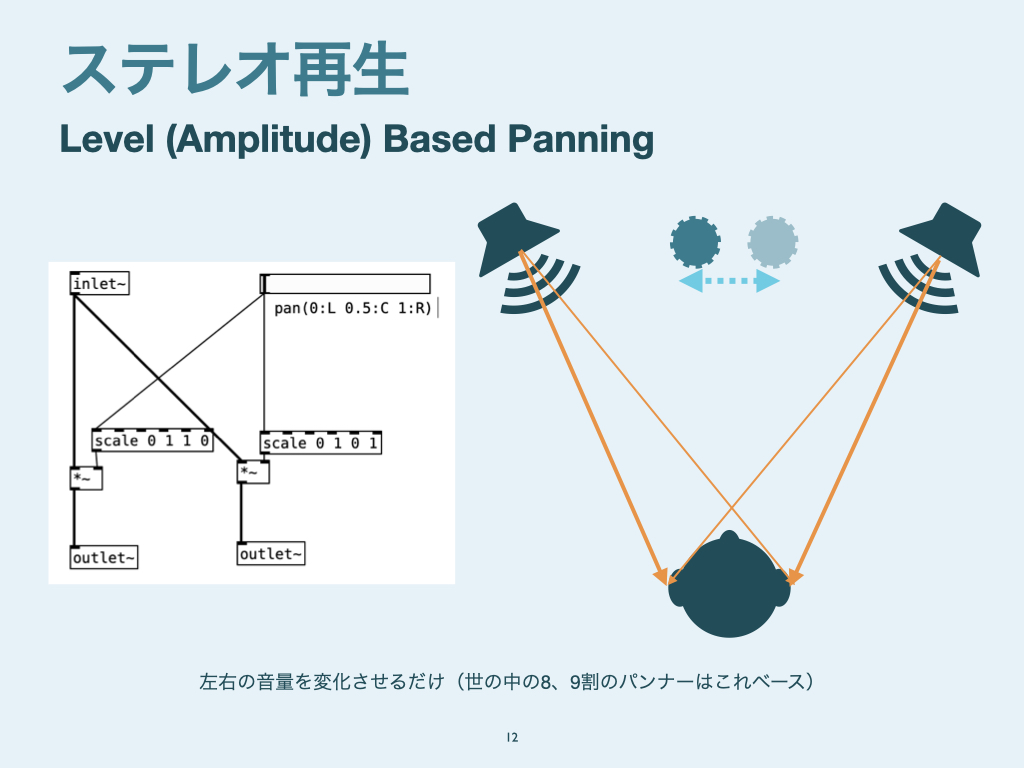 ステレオ再生

Level (Amplitude) Based Panning

inlet~

pan(0:L 0.5:C 1:R)

scale 0 1 1 0

scale 0 1 0 1

*~

*~

outlet~

outlet~

左右の音量を変化させるだけ（世の中の8、9割のパンナーはこれベース）

12